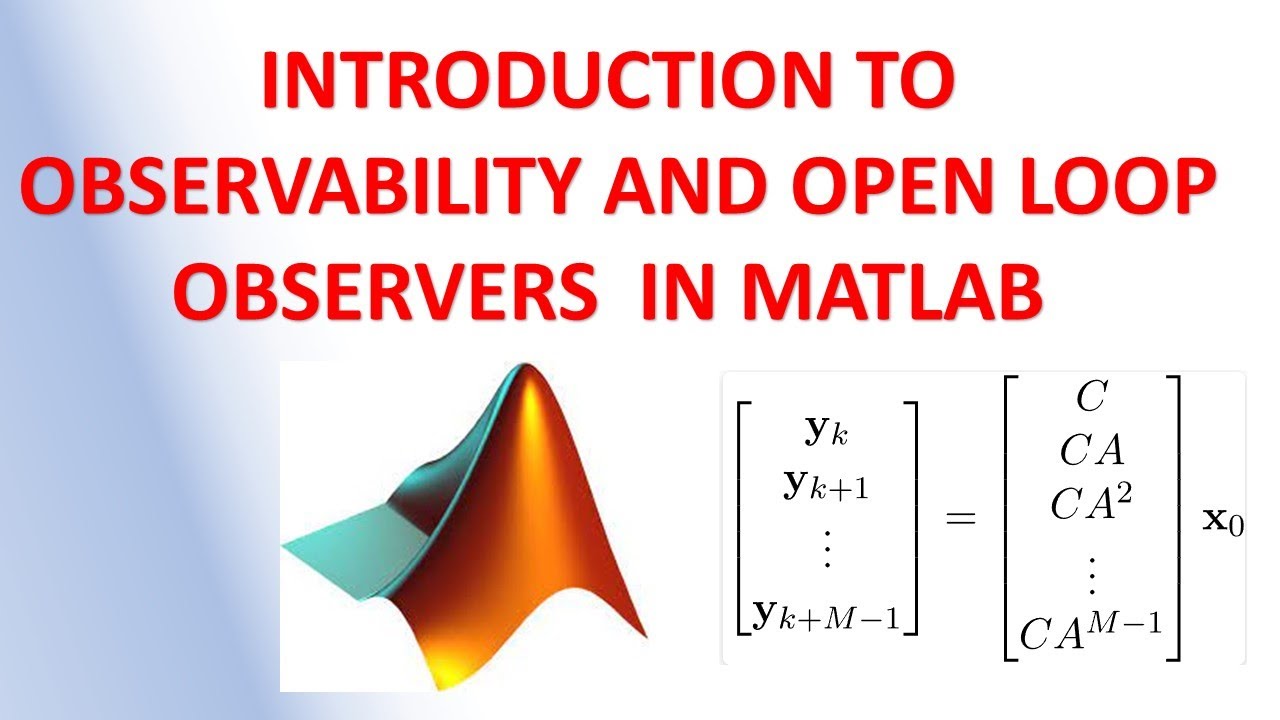 INTRODUCTION TO OBSERVABILITY AND OPEN LOOP OBSERVERS IN MATLAB

$\begin{bmatrix} \mathbf{y}_k \\ \mathbf{y}_{k+1} \\ \vdots \\ \mathbf{y}_{k+M-1} \end{bmatrix} = \begin{bmatrix} C \\ CA \\ CA^2 \\ \vdots \\ CA^{M-1} \end{bmatrix} \mathbf{x}_0$